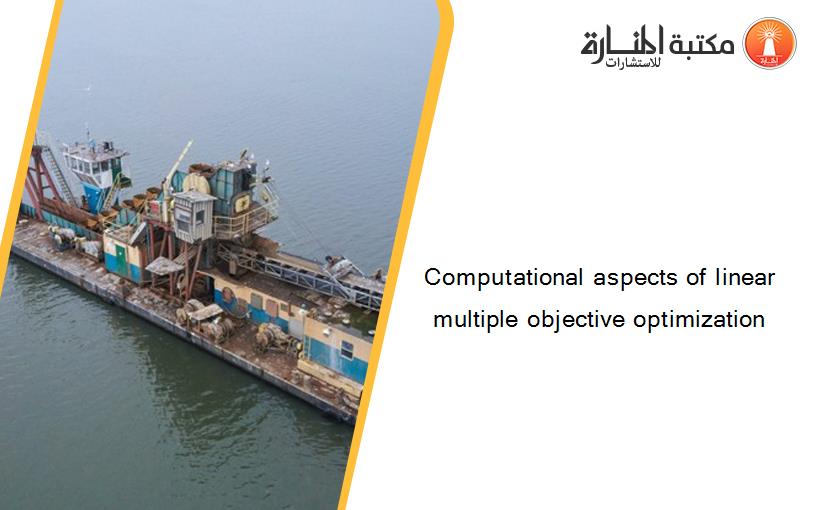 مكتبة المنارة للاستشارات

Computational aspects of linear multiple objective optimization